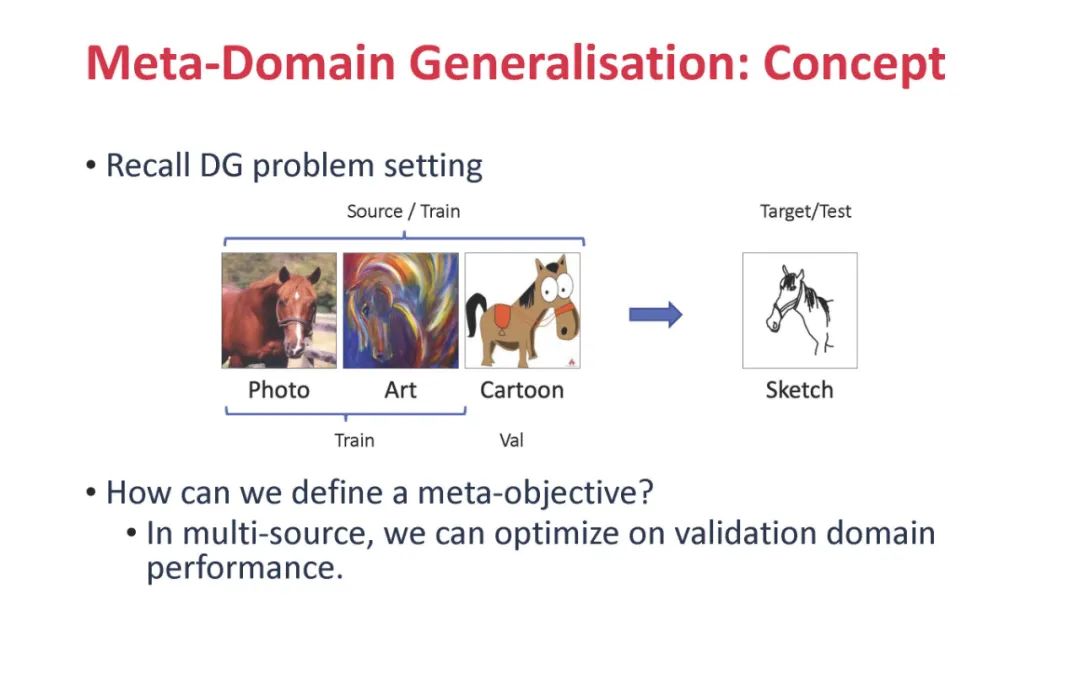 Meta-Domain Generalisation: Concept

• Recall DG problem setting

Source / Train

Target/Test

Photo Art Cartoon

Sketch

Train Val

• How can we define a meta-objective?
  • In multi-source, we can optimize on validation domain performance.